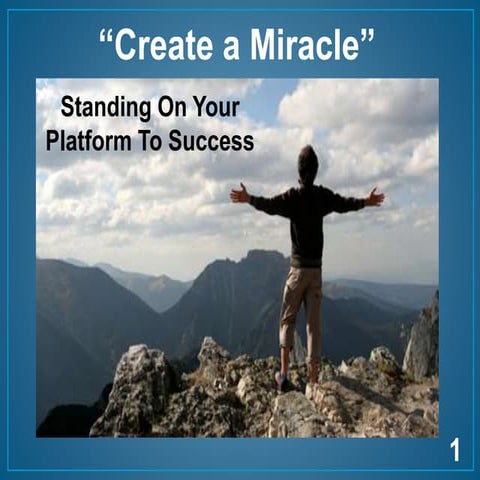 “Create a Miracle”

Standing On Your Platform To Success

1